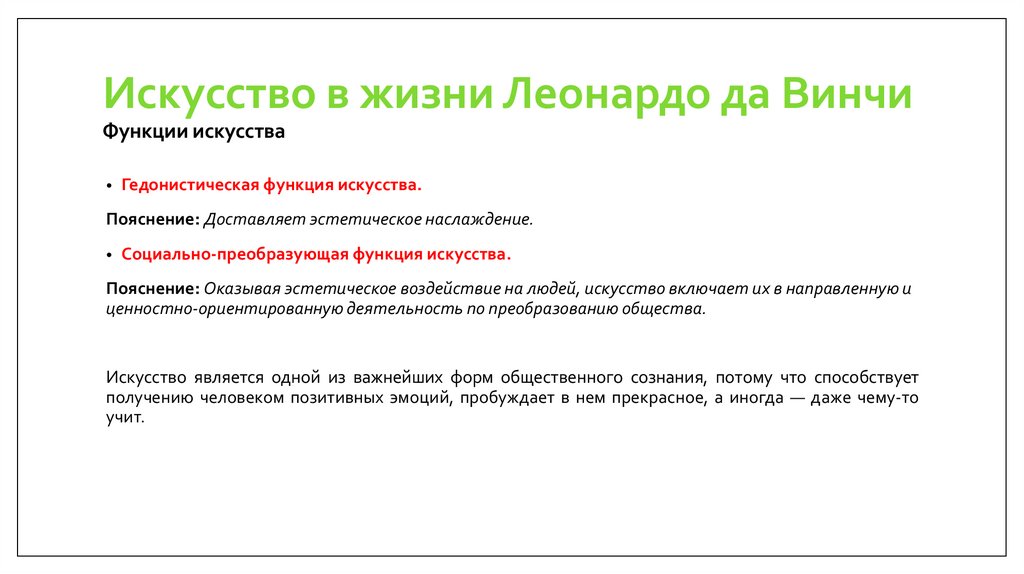 Искусство в жизни Леонардо да Винчи

Функции искусства

• Гедонистическая функция искусства.

Пояснение: Доставляет эстетическое наслаждение.

• Социально-преобразующая функция искусства.

Пояснение: Оказывая эстетическое воздействие на людей, искусство включает их в направленную и ценностно-ориентированную деятельность по преобразованию общества.

Искусство является одной из важнейших форм общественного сознания, потому что способствует получению человеком позитивных эмоций, пробуждает в нем прекрасное, а иногда — даже чему-то учит.